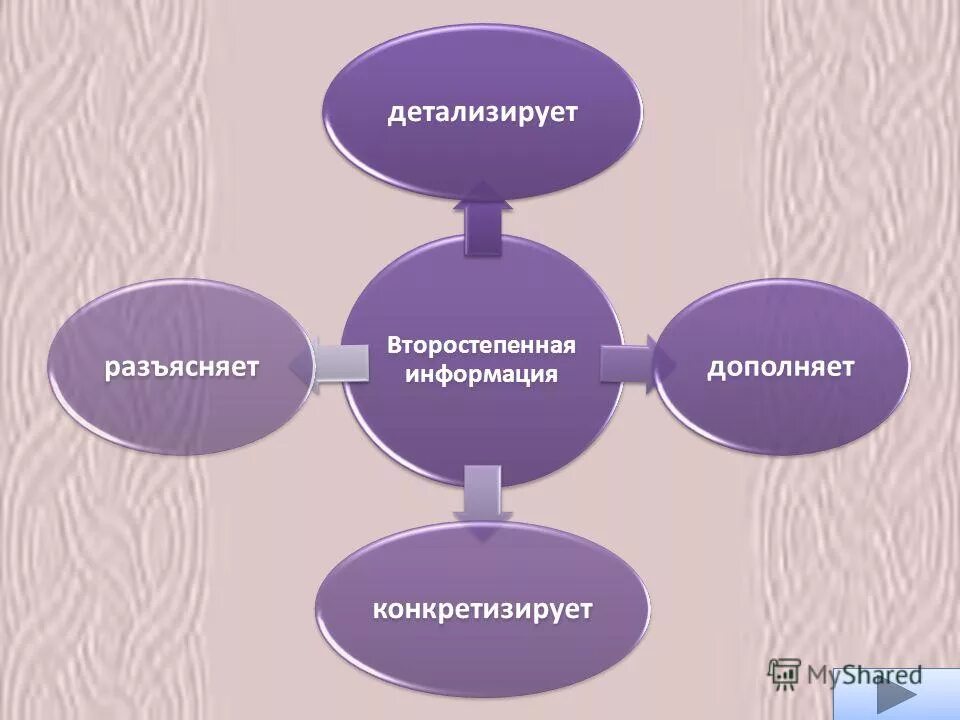 детализирует

разъясняет

Второстепенная информация

дополняет

конкретизирует

MyShared